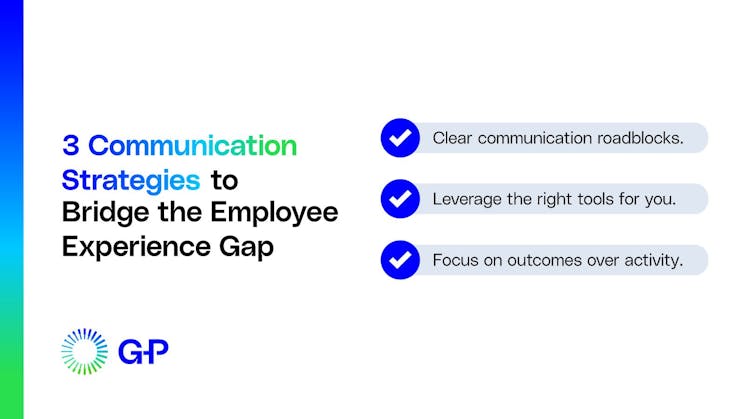 3 Communication Strategies to Bridge the Employee Experience Gap

Clear communication roadblocks.

Leverage the right tools for you.

Focus on outcomes over activity.

G-P